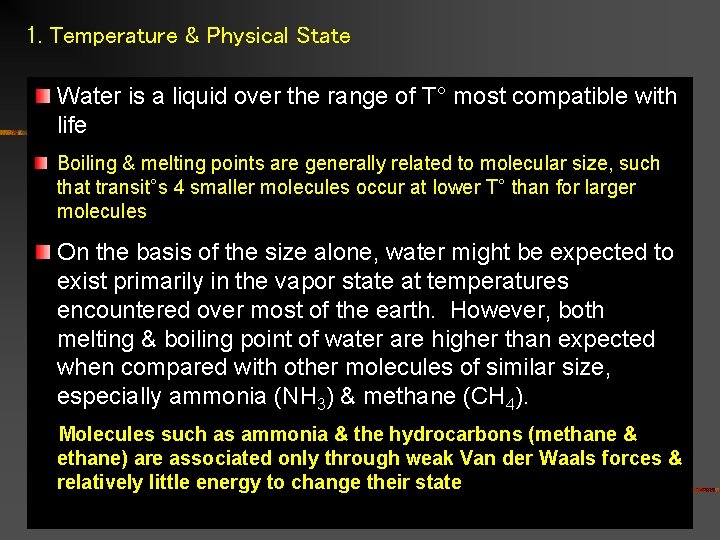 1. Temperature & Physical State

Water is a liquid over the range of T° most compatible with life

Boiling & melting points are generally related to molecular size, such that transit°s 4 smaller molecules occur at lower T° than for larger molecules

On the basis of the size alone, water might be expected to exist primarily in the vapor state at temperatures encountered over most of the earth. However, both melting & boiling point of water are higher than expected when compared with other molecules of similar size, especially ammonia ($NH_3$) & methane ($CH_4$).

Molecules such as ammonia & the hydrocarbons (methane & ethane) are associated only through weak Van der Waals forces & relatively little energy to change their state